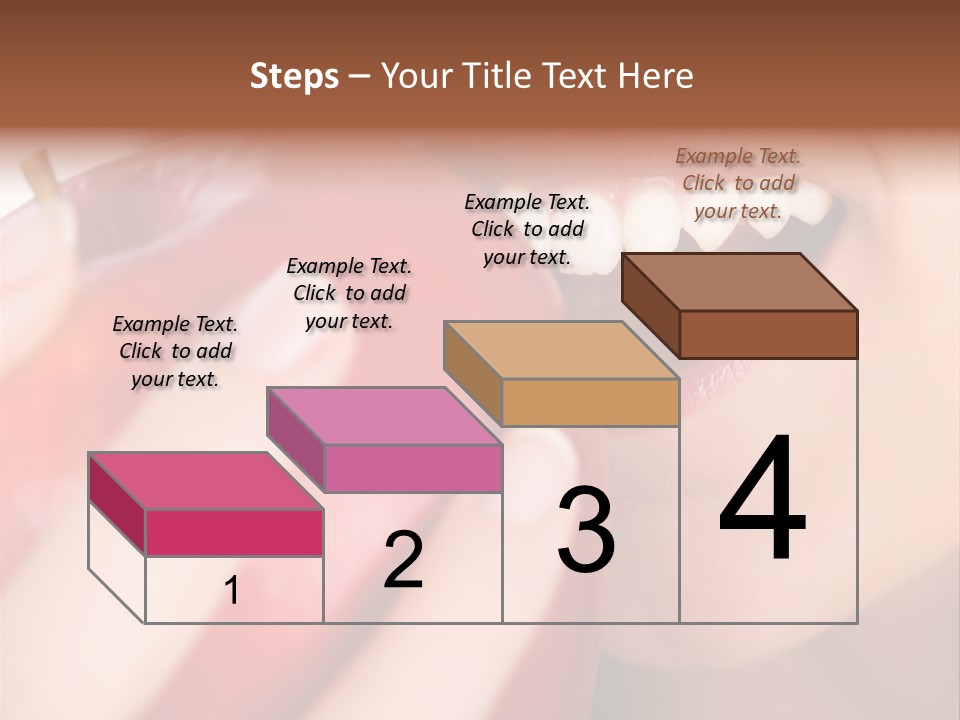 Steps – Your Title Text Here

Example Text. Click to add your text.

Example Text. Click to add your text.

Example Text. Click to add your text.

Example Text. Click to add your text.

1

2

3

4